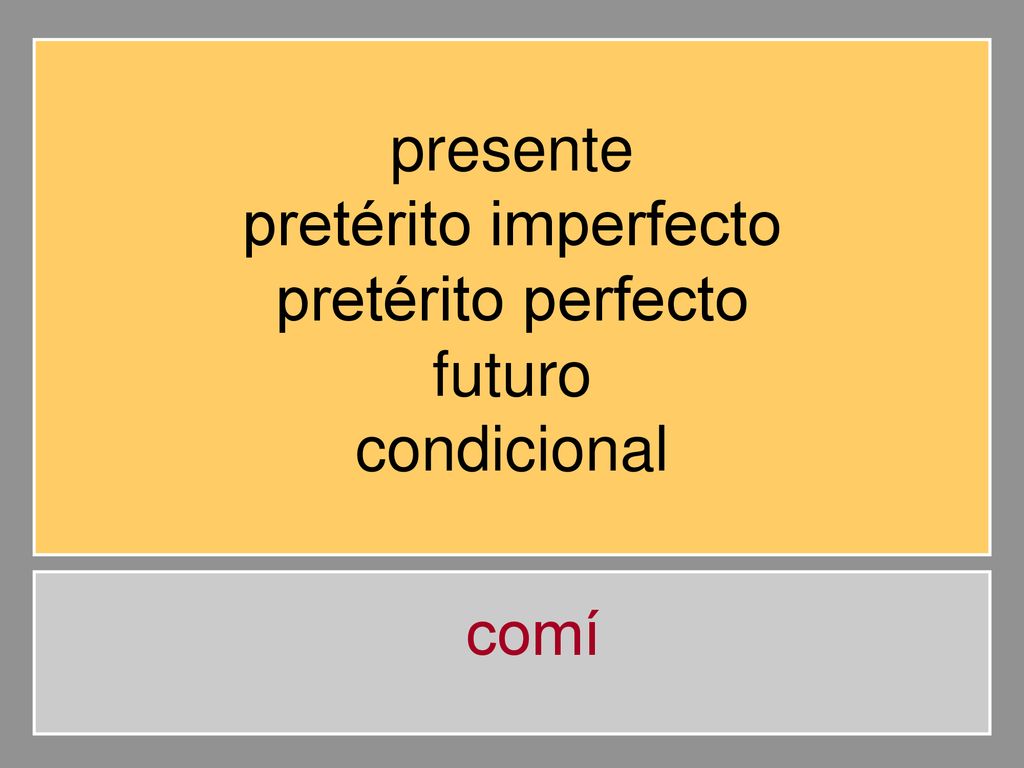 presente
pretérito imperfecto
pretérito perfecto
futuro
condicional

comí